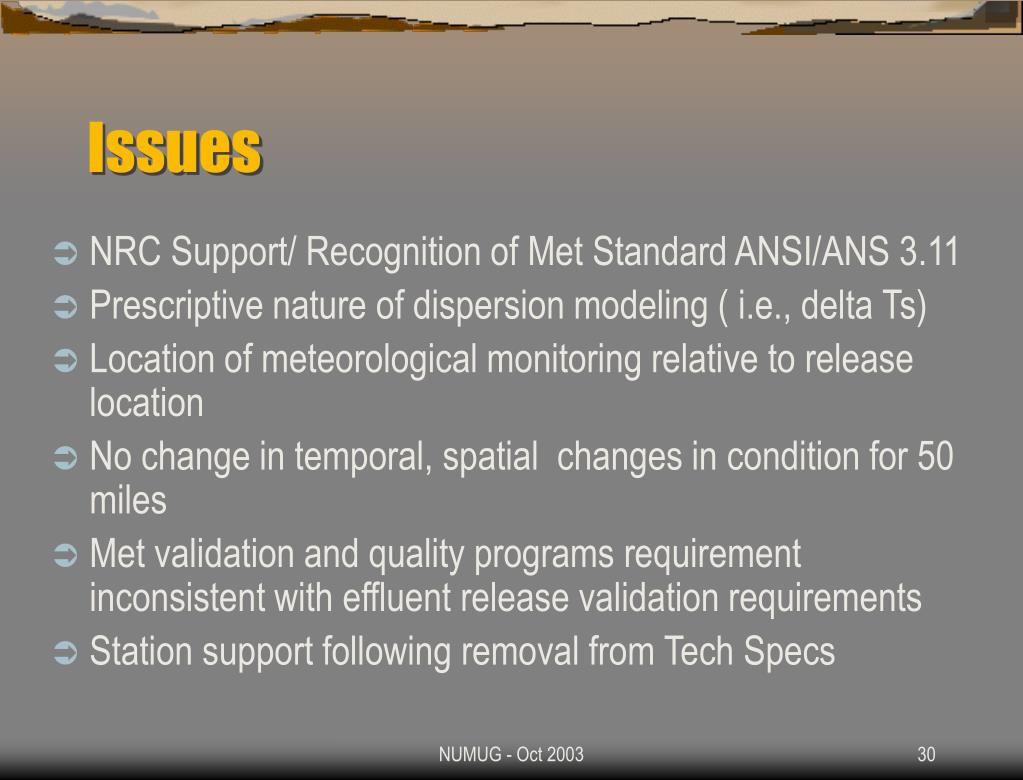 Issues

➲ NRC Support/ Recognition of Met Standard ANSI/ANS 3.11
➲ Prescriptive nature of dispersion modeling ( i.e., delta Ts)
➲ Location of meteorological monitoring relative to release location
➲ No change in temporal, spatial changes in condition for 50 miles
➲ Met validation and quality programs requirement inconsistent with effluent release validation requirements
➲ Station support following removal from Tech Specs

NUMUG - Oct 2003

30